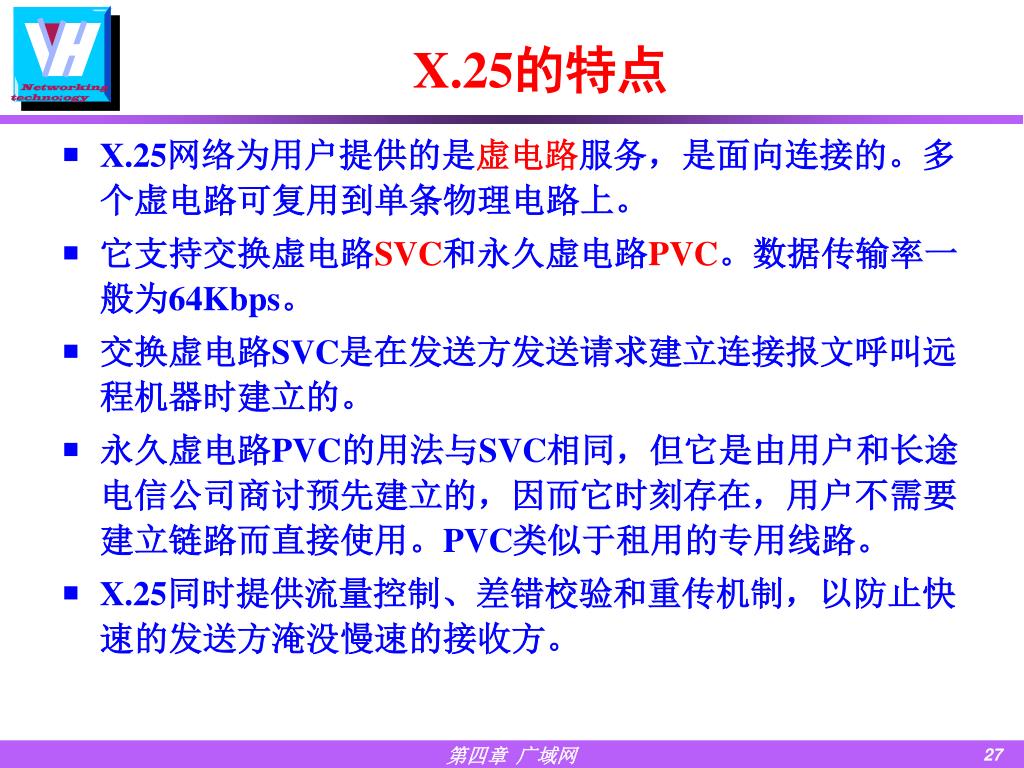 VH
Networking technology

X.25的特点

■ X.25网络为用户提供的是虚电路服务，是面向连接的。多个虚电路可复用到单条物理电路上。

■ 它支持交换虚电路SVC和永久虚电路PVC。数据传输率一般为64Kbps。

■ 交换虚电路SVC是在发送方发送请求建立连接报文呼叫远程机器时建立的。

■ 永久虚电路PVC的用法与SVC相同，但它是由用户和长途电信公司商讨预先建立的，因而它时刻存在，用户不需要建立链路而直接使用。PVC类似于租用的专用线路。

■ X.25同时提供流量控制、差错校验和重传机制，以防止快速的发送方淹没慢速的接收方。

第四章 广域网

27